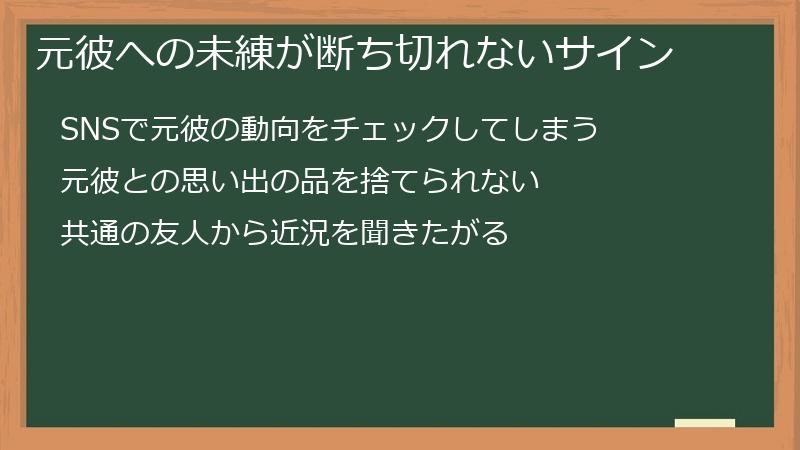 元彼への未練が断ち切れないサイン

SNSで元彼の動向をチェックしてしまう

元彼との思い出の品を捨てられない

共通の友人から近況を聞きたがる